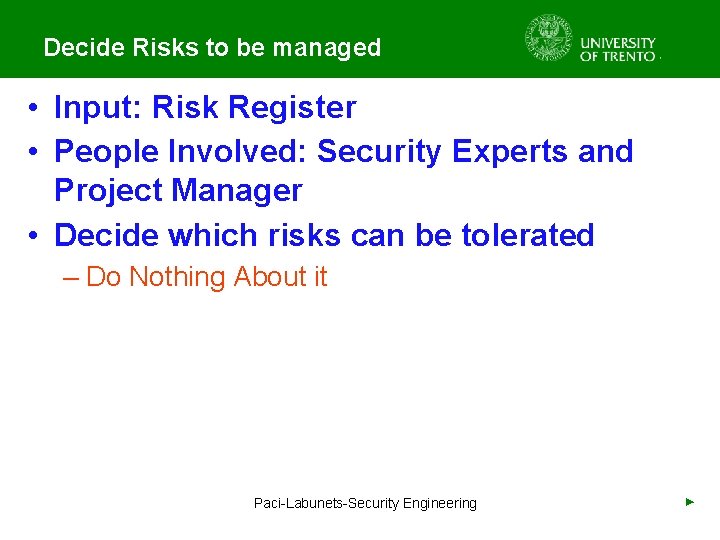 Decide Risks to be managed

UNIVERSITY OF TRENTO

• Input: Risk Register
• People Involved: Security Experts and Project Manager
• Decide which risks can be tolerated
– Do Nothing About it

Paci-Labunets-Security Engineering